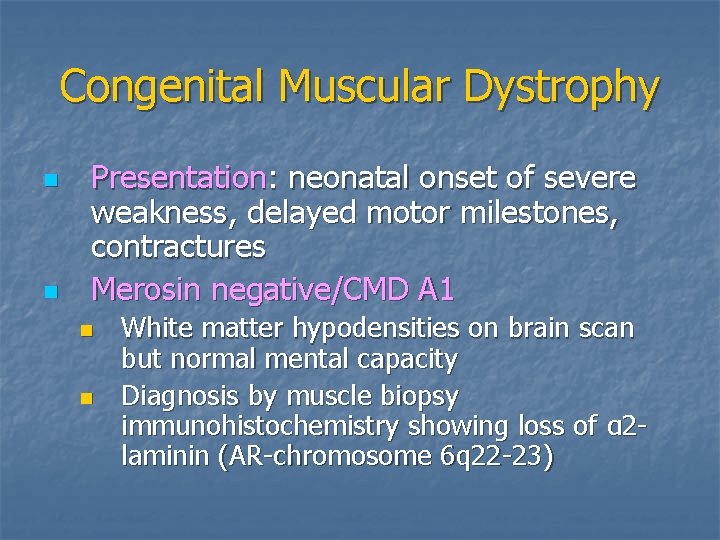 Congenital Muscular Dystrophy

Presentation: neonatal onset of severe weakness, delayed motor milestones, contractures

Merosin negative/CMD A1

White matter hypodensities on brain scan but normal mental capacity

Diagnosis by muscle biopsy immunohistochemistry showing loss of α2-laminin (AR-chromosome 6q22-23)